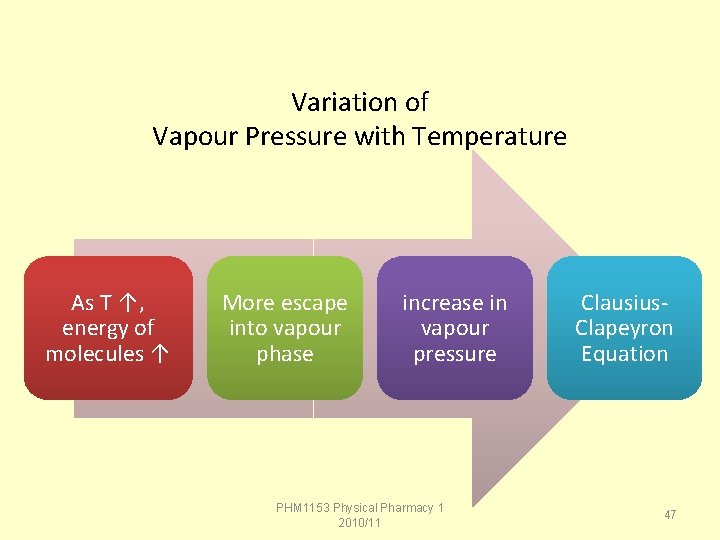 Variation of
Vapour Pressure with Temperature

As T ↑, energy of molecules ↑

More escape into vapour phase

increase in vapour pressure

Clausius-Clapeyron Equation

PHM1153 Physical Pharmacy 1
2010/11

47